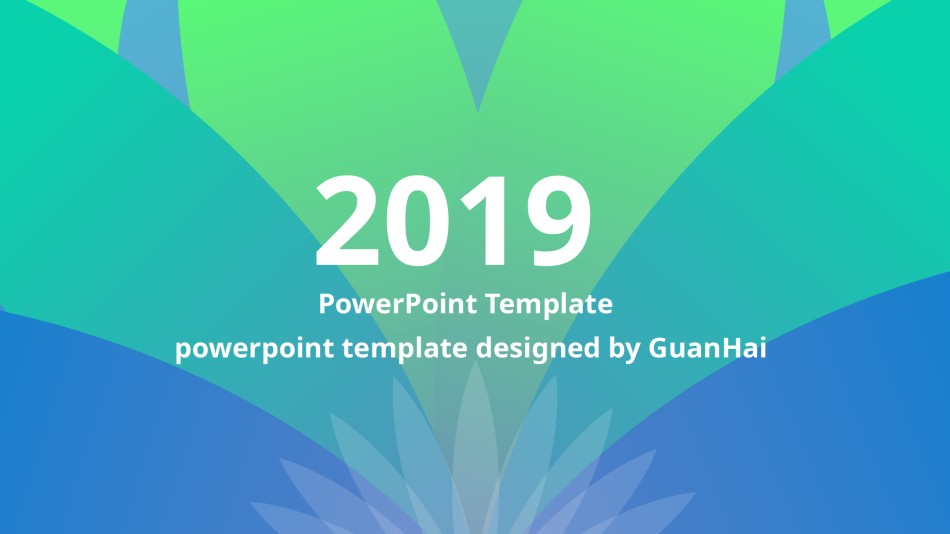 2019
PowerPoint Template
powerpoint template designed by GuanHai